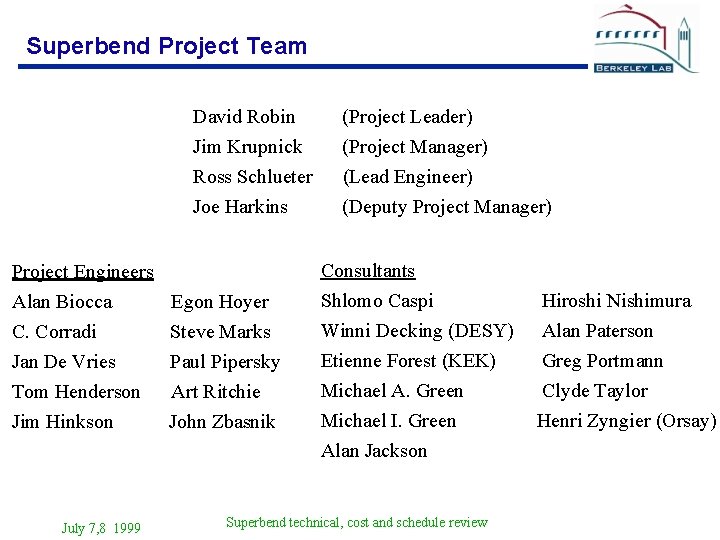 Superbend Project Team

BERKELEY LAB

David Robin (Project Leader)
Jim Krupnick (Project Manager)
Ross Schlueter (Lead Engineer)
Joe Harkins (Deputy Project Manager)

Project Engineers

Alan Biocca
C. Corradi
Jan De Vries
Tom Henderson
Jim Hinkson

Egon Hoyer
Steve Marks
Paul Pipersky
Art Ritchie
John Zbasnik

Consultants

Shlomo Caspi
Winni Decking (DESY)
Etienne Forest (KEK)
Michael A. Green
Michael I. Green
Alan Jackson

Hiroshi Nishimura
Alan Paterson
Greg Portmann
Clyde Taylor
Henri Zyngier (Orsay)

July 7,8 1999

Superbend technical, cost and schedule review